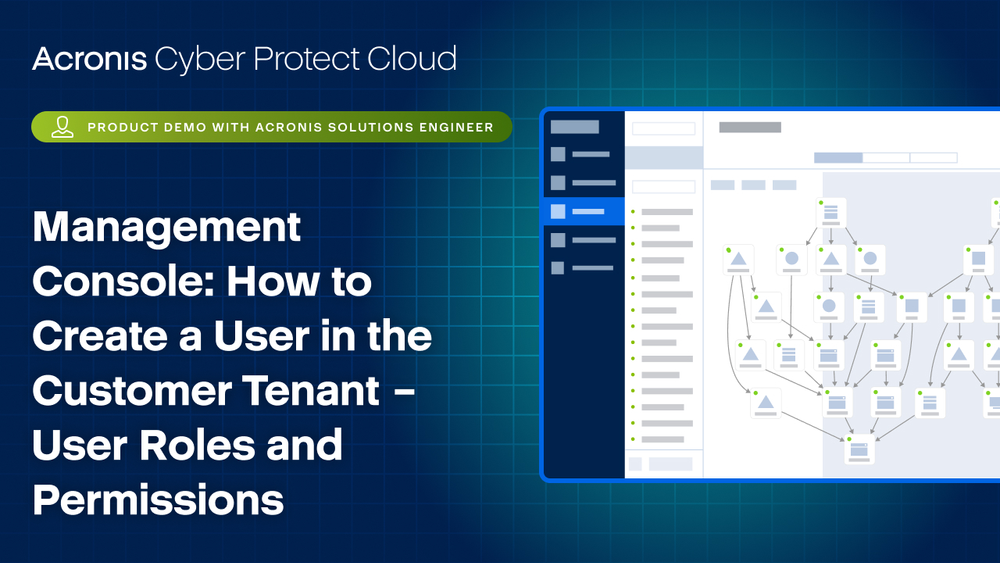 Acronis Cyber Protect Cloud

PRODUCT DEMO WITH ACRONIS SOLUTIONS ENGINEER

Management Console: How to Create a User in the Customer Tenant – User Roles and Permissions